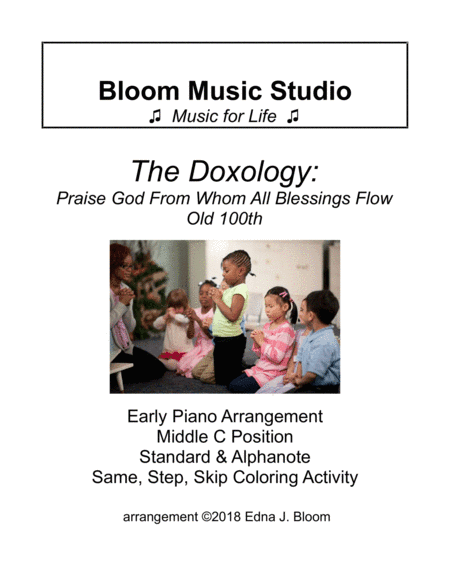 Bloom Music Studio
♫ Music for Life ♫

The Doxology:
Praise God From Whom All Blessings Flow
Old 100th

Early Piano Arrangement
Middle C Position
Standard & Alphanote
Same, Step, Skip Coloring Activity

arrangement ©2018 Edna J. Bloom